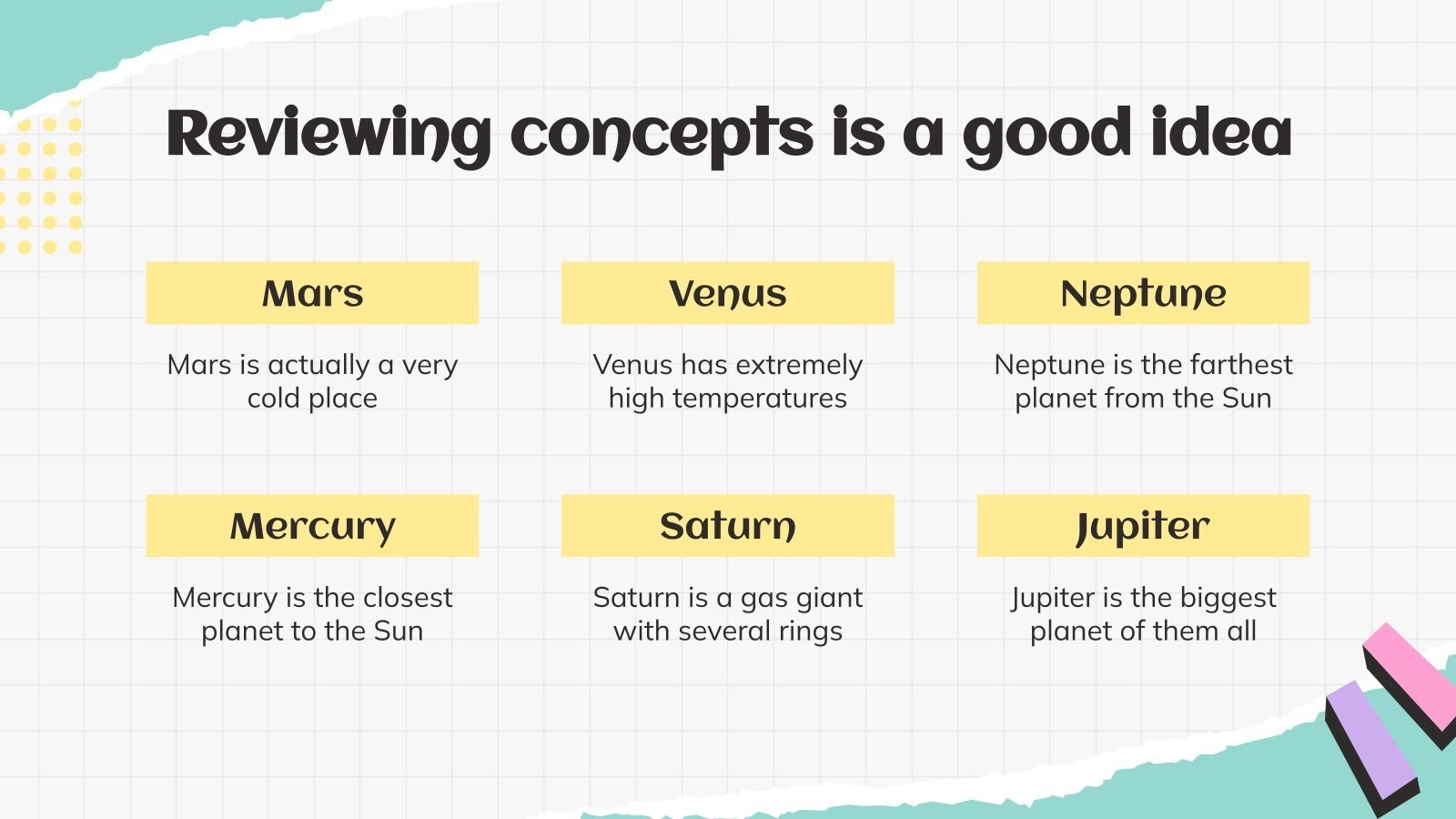 Reviewing concepts is a good idea

Mars

Mars is actually a very cold place

Venus

Venus has extremely high temperatures

Neptune

Neptune is the farthest planet from the Sun

Mercury

Mercury is the closest planet to the Sun

Saturn

Saturn is a gas giant with several rings

Jupiter

Jupiter is the biggest planet of them all